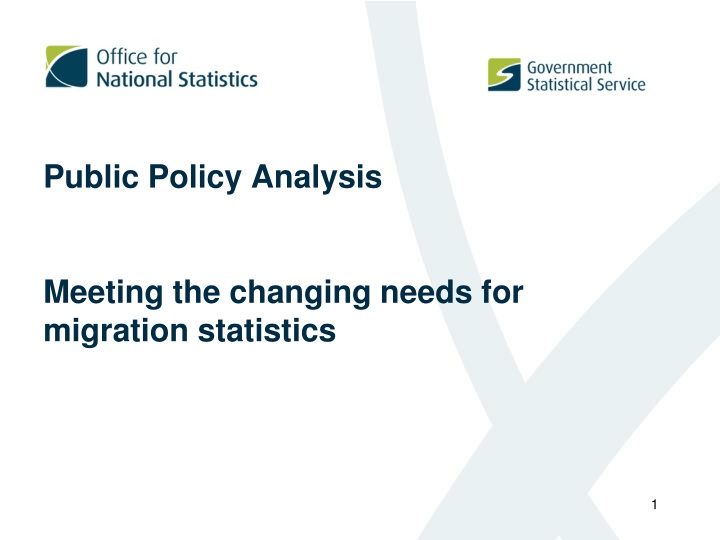 Office for
National Statistics

Government
Statistical Service

Public Policy Analysis

Meeting the changing needs for migration statistics

1